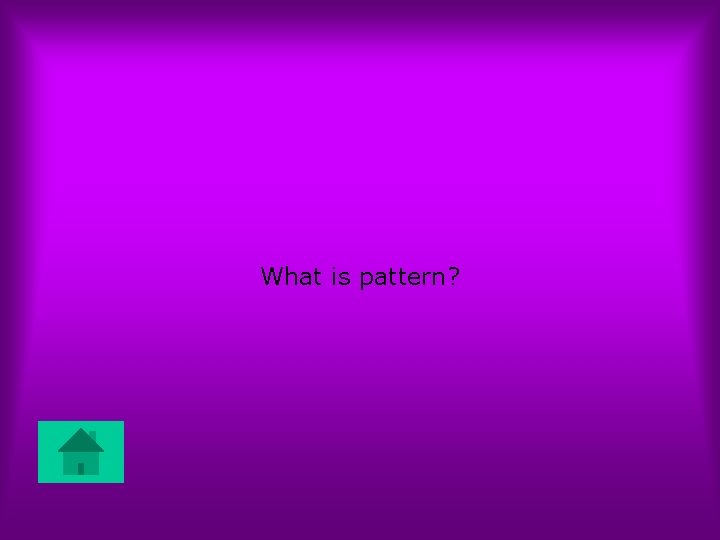 What is pattern?